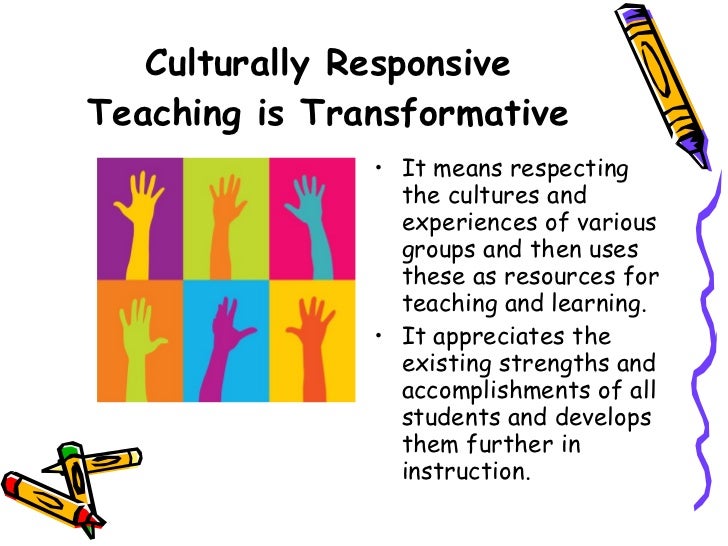 Culturally Responsive Teaching is Transformative

• It means respecting the cultures and experiences of various groups and then uses these as resources for teaching and learning.
• It appreciates the existing strengths and accomplishments of all students and develops them further in instruction.